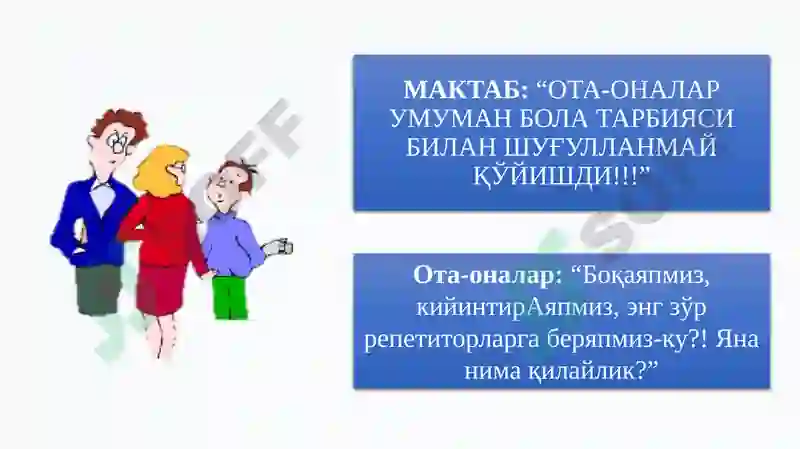 МАКТАБ: “ОТА-ОНАЛАР УМУМАН БОЛА ТАРБИЯСИ БИЛАН ШУҒУЛЛАНМАЙ ҚЎЙИШДИ!!!”

Ота-оналар: “Боқаяпмиз, кийинтирАяпмиз, энг зўр репетиторларга беряпмиз-ку?! Яна нима қилайлик?”